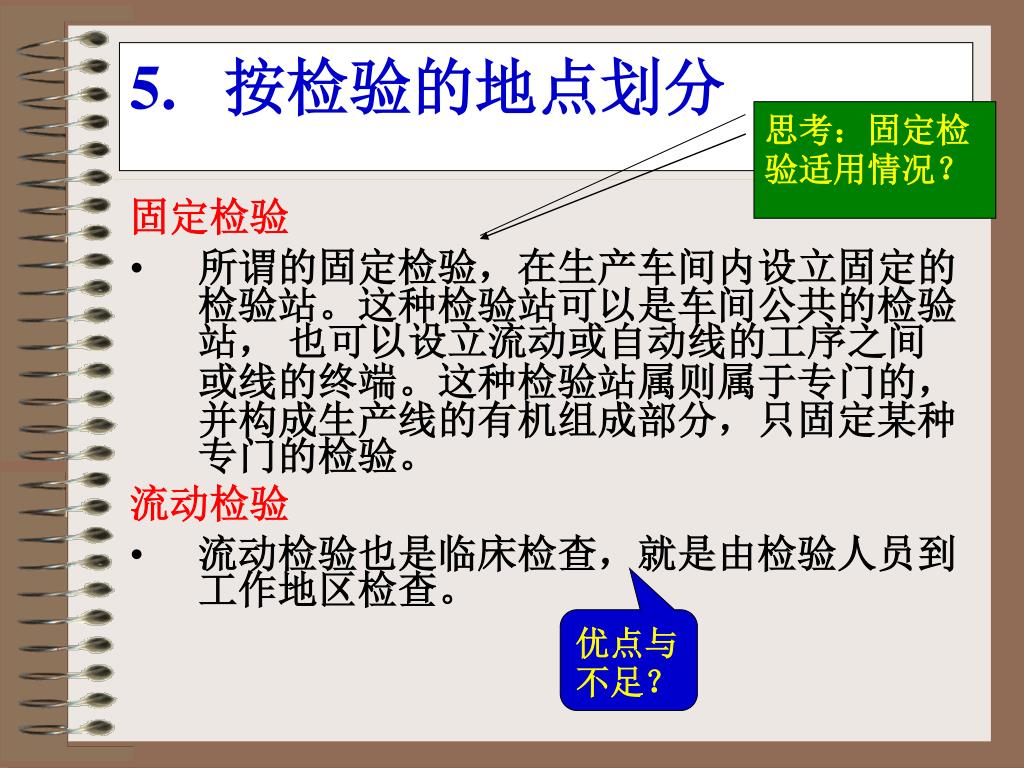 5. 按检验的地点划分

思考：固定检验适用情况？

固定检验

• 所谓的固定检验，在生产车间内设立固定的检验站。这种检验站可以是车间公共的检验站， 也可以设立流动或自动线的工序之间或线的终端。这种检验站属则属于专门的，并构成生产线的有机组成部分，只固定某种专门的检验。

流动检验

• 流动检验也是临床检查，就是由检验人员到工作地区检查。

优点与不足？